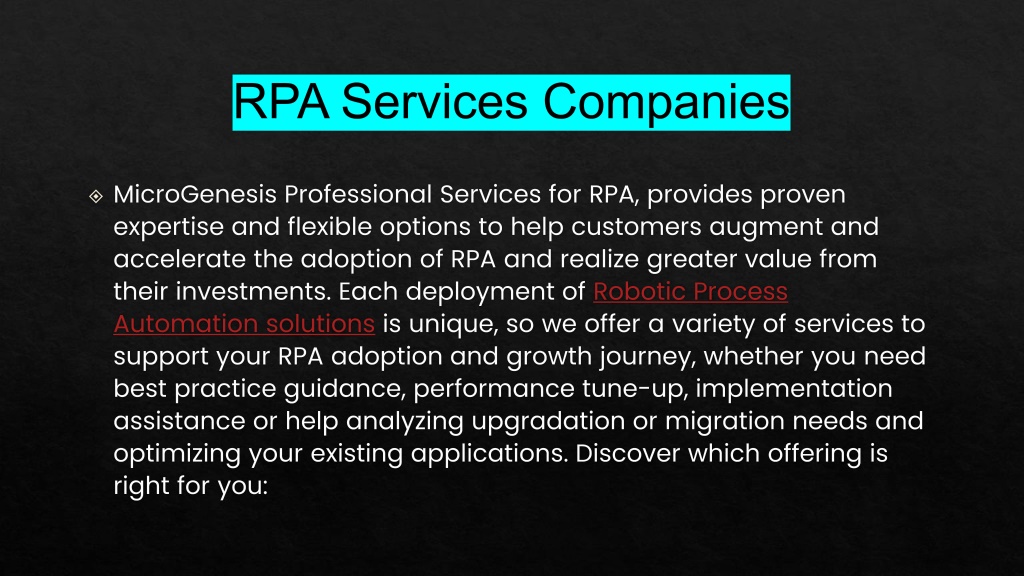 RPA Services Companies

MicroGenesis Professional Services for RPA, provides proven expertise and flexible options to help customers augment and accelerate the adoption of RPA and realize greater value from their investments. Each deployment of Robotic Process Automation solutions is unique, so we offer a variety of services to support your RPA adoption and growth journey, whether you need best practice guidance, performance tune-up, implementation assistance or help analyzing upgradation or migration needs and optimizing your existing applications. Discover which offering is right for you: